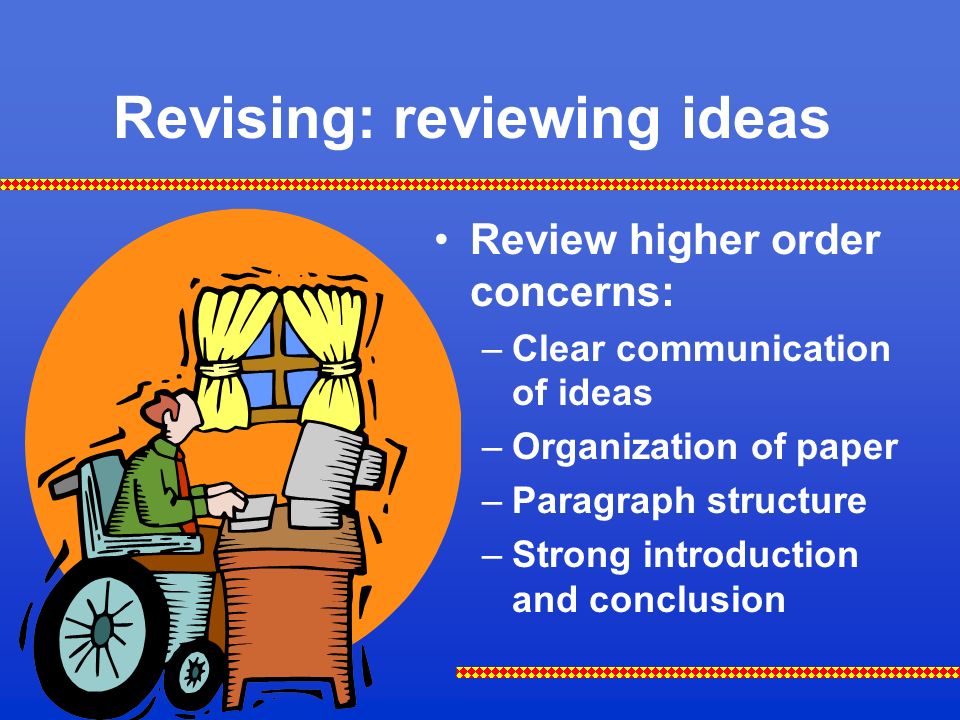 Revising: reviewing ideas

• Review higher order concerns:
– Clear communication of ideas
– Organization of paper
– Paragraph structure
– Strong introduction and conclusion